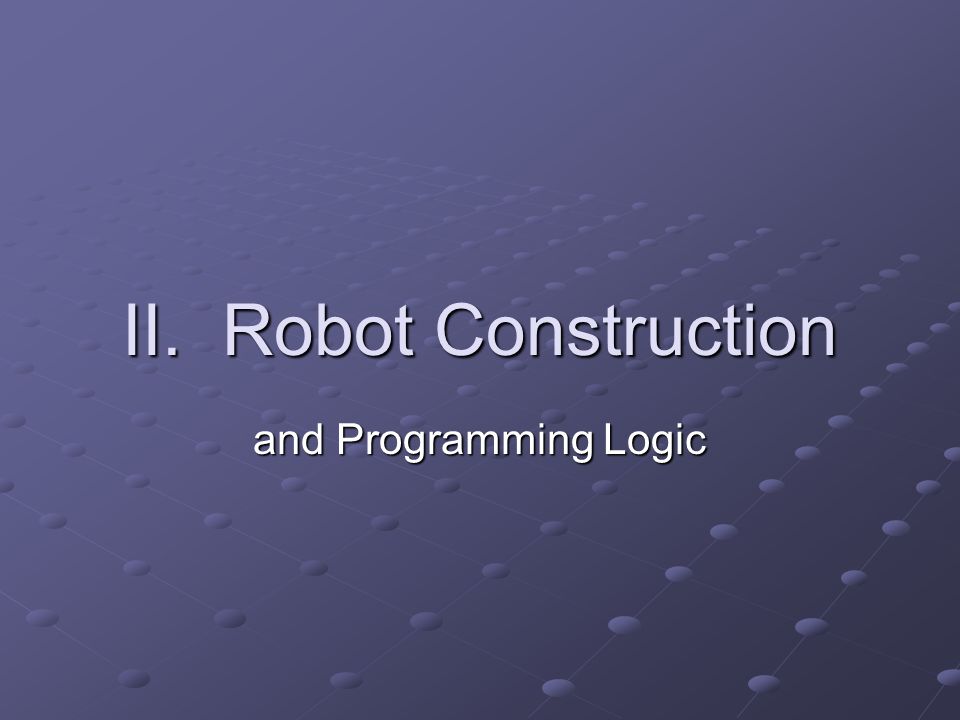 II.  Robot Construction

and Programming Logic